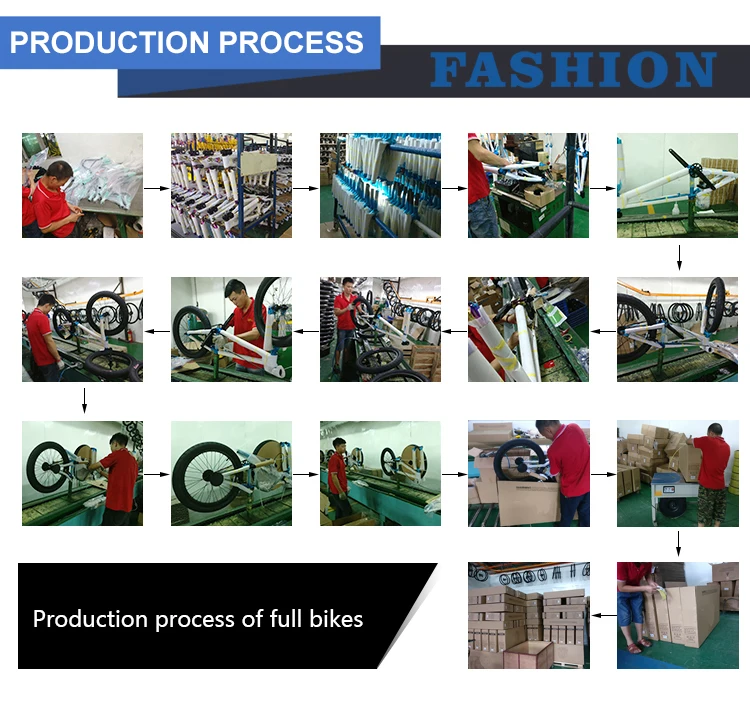 PRODUCTION PROCESS

FASHION

Production process of full bikes